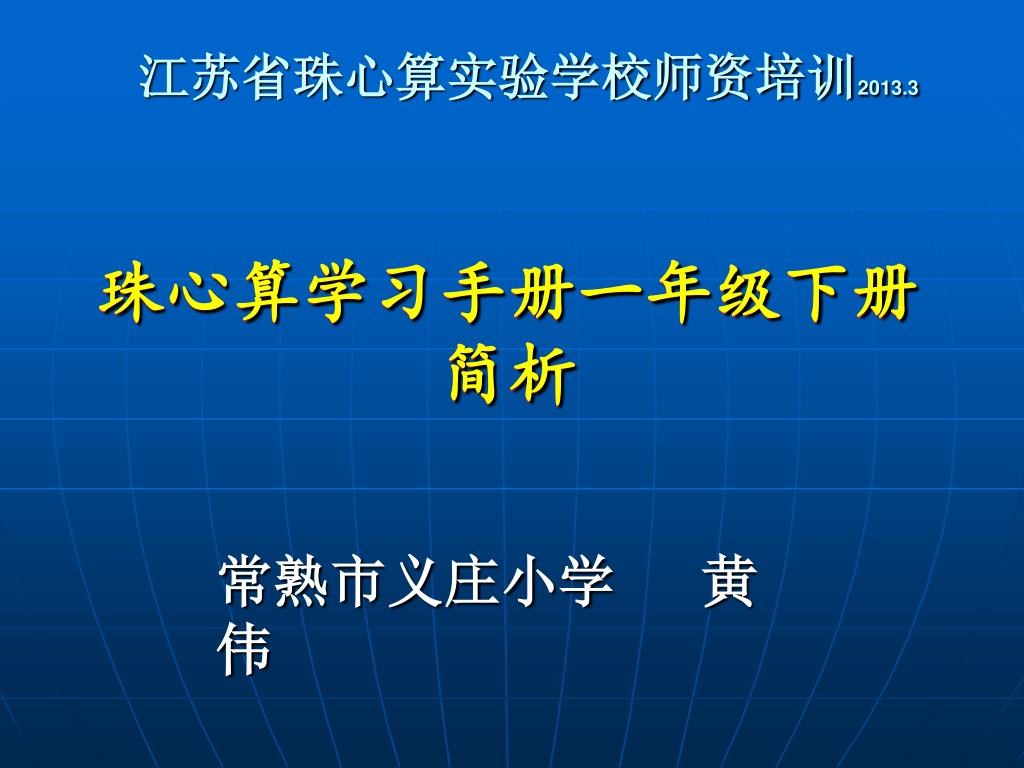 江苏省珠心算实验学校师资培训2013.3

珠心算学习手册一年级下册简析

常熟市义庄小学　黄伟